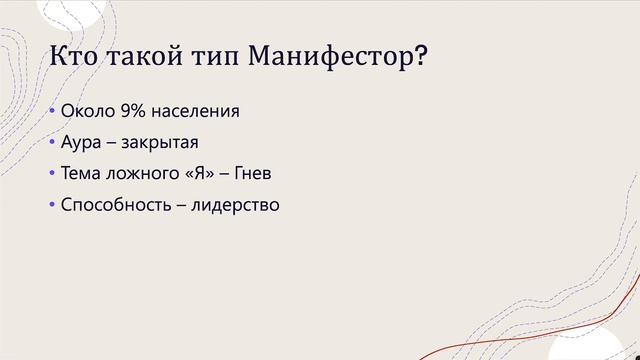 Кто такой тип Манифестор?

• Около 9% населения
• Аура – закрытая
• Тема ложного «Я» – Гнев
• Способность – лидерство